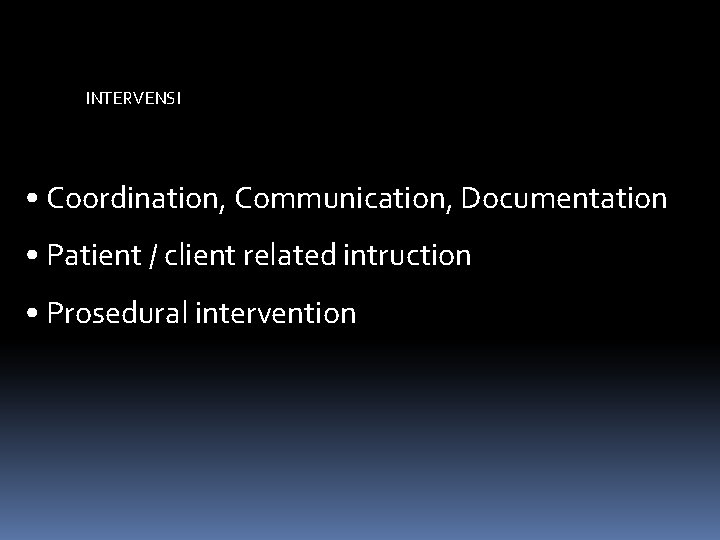 INTERVENSI

• Coordination, Communication, Documentation

• Patient / client related intruction

• Prosedural intervention